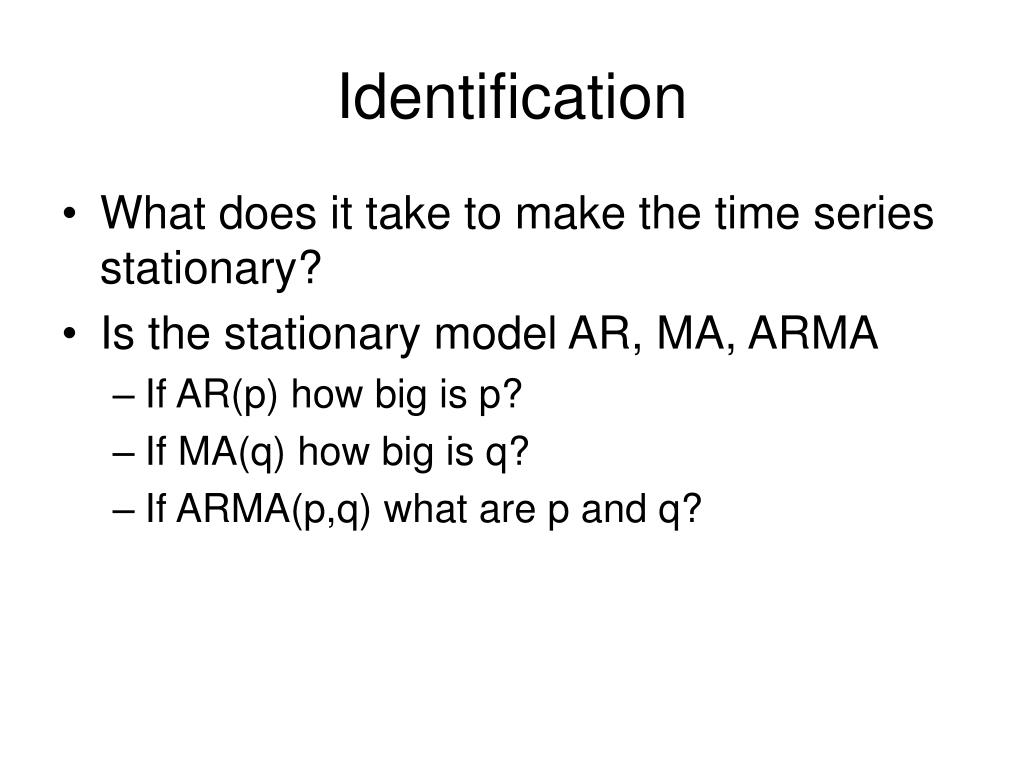 Identification

• What does it take to make the time series stationary?
• Is the stationary model AR, MA, ARMA
– If AR(p) how big is p?
– If MA(q) how big is q?
– If ARMA(p,q) what are p and q?